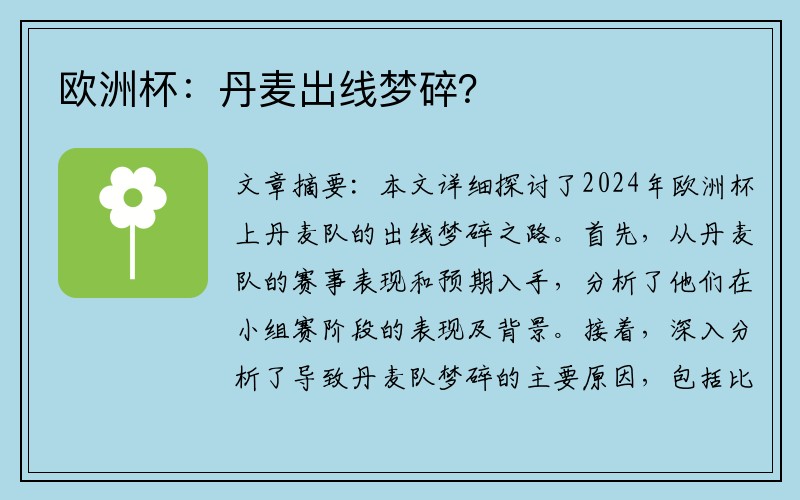 欧洲杯：丹麦出线梦碎？

文章摘要：本文详细探讨了2024年欧洲杯上丹麦队的出线梦碎之路。首先，从丹麦队的赛事表现和预期入手，分析了他们在小组赛阶段的表现及背景。接着，深入分析了导致丹麦队梦碎的主要原因，包括比